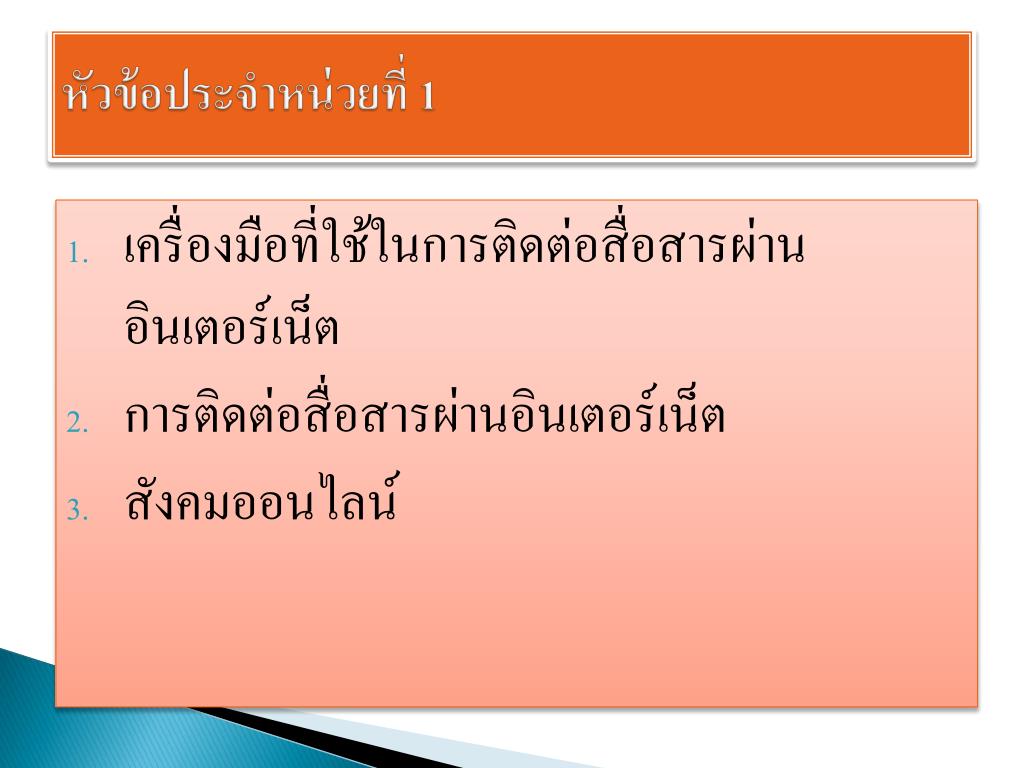 หัวข้อประจำหน่วยที่ 1

1. เครื่องมือที่ใช้ในการติดต่อสื่อสารผ่านอินเตอร์เน็ต
2. การติดต่อสื่อสารผ่านอินเตอร์เน็ต
3. สังคมออนไลน์